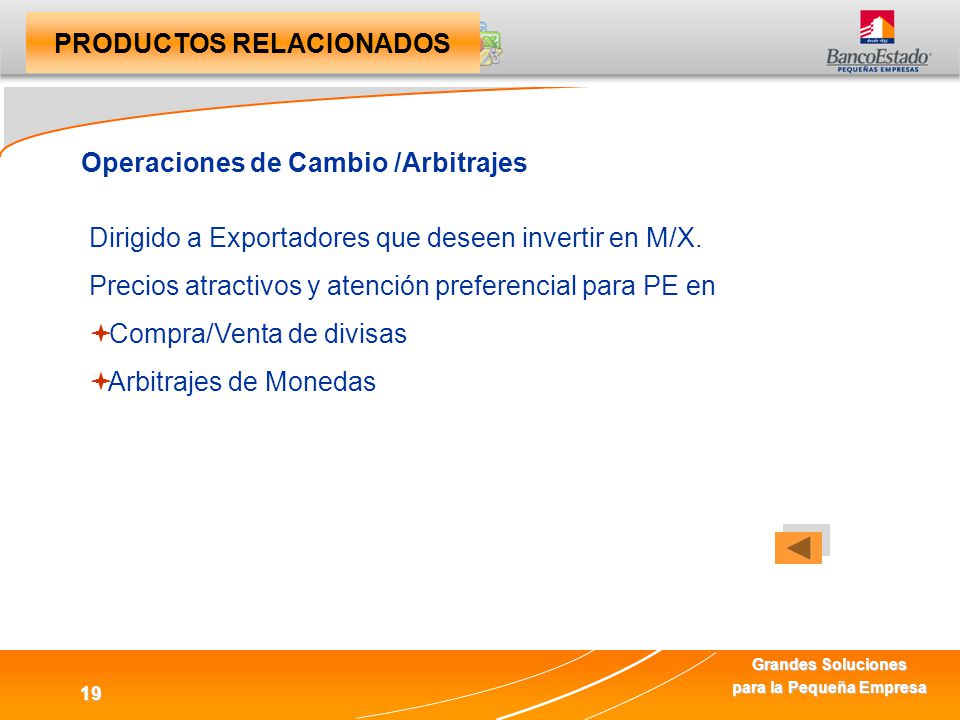 PRODUCTOS RELACIONADOS

BancoEstado
PEQUEÑAS EMPRESAS

Operaciones de Cambio /Arbitrajes

Dirigido a Exportadores que deseen invertir en M/X.

Precios atractivos y atención preferencial para PE en

Compra/Venta de divisas

Arbitrajes de Monedas

19

Grandes Soluciones
para la Pequeña Empresa